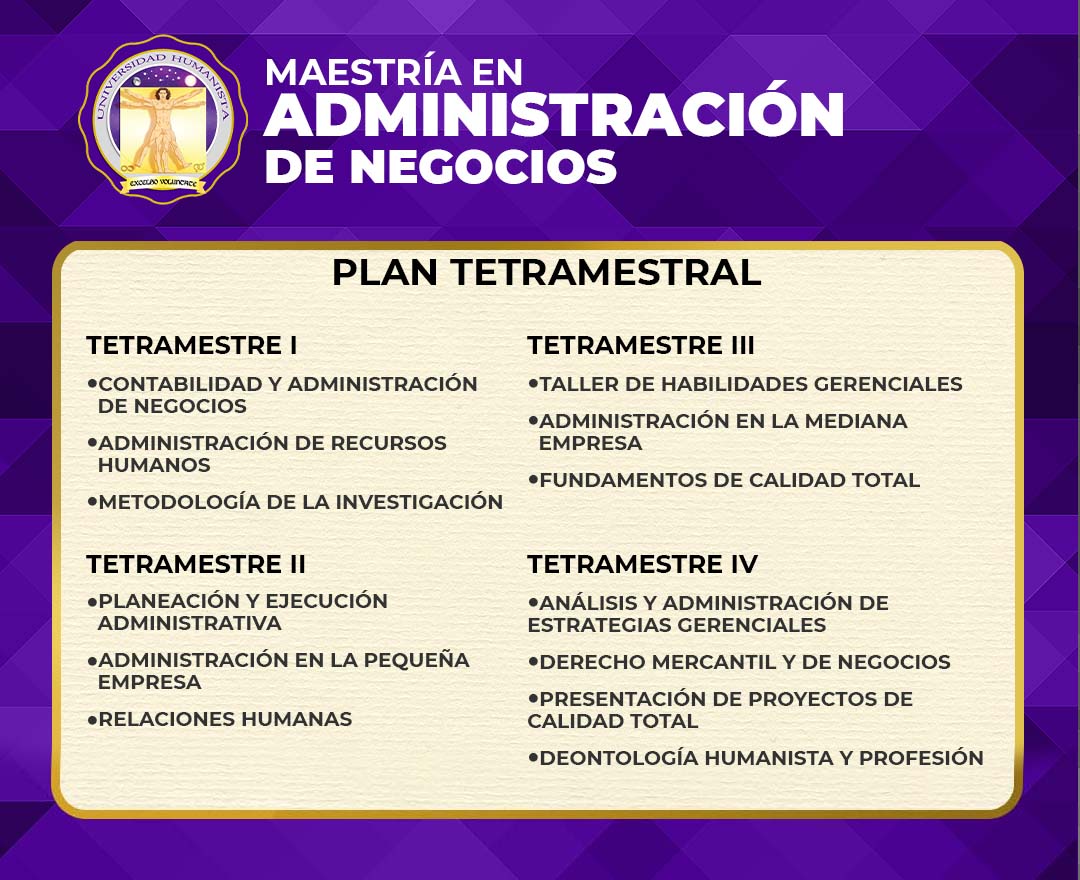 UNIVERSIDAD HUMANISTA
EXCELSO VOLUNTATE

MAESTRÍA EN ADMINISTRACIÓN DE NEGOCIOS

PLAN TETRAMESTRAL

TETRAMESTRE I
•CONTABILIDAD Y ADMINISTRACIÓN DE NEGOCIOS
•ADMINISTRACIÓN DE RECURSOS HUMANOS
•METODOLOGÍA DE LA INVESTIGACIÓN

TETRAMESTRE II
•PLANEACIÓN Y EJECUCIÓN ADMINISTRATIVA
•ADMINISTRACIÓN EN LA PEQUEÑA EMPRESA
•RELACIONES HUMANAS

TETRAMESTRE III
•TALLER DE HABILIDADES GERENCIALES
•ADMINISTRACIÓN EN LA MEDIANA EMPRESA
•FUNDAMENTOS DE CALIDAD TOTAL

TETRAMESTRE IV
•ANÁLISIS Y ADMINISTRACIÓN DE ESTRATEGIAS GERENCIALES
•DERECHO MERCANTIL Y DE NEGOCIOS
•PRESENTACIÓN DE PROYECTOS DE CALIDAD TOTAL
•DEONTOLOGÍA HUMANISTA Y PROFESIÓN